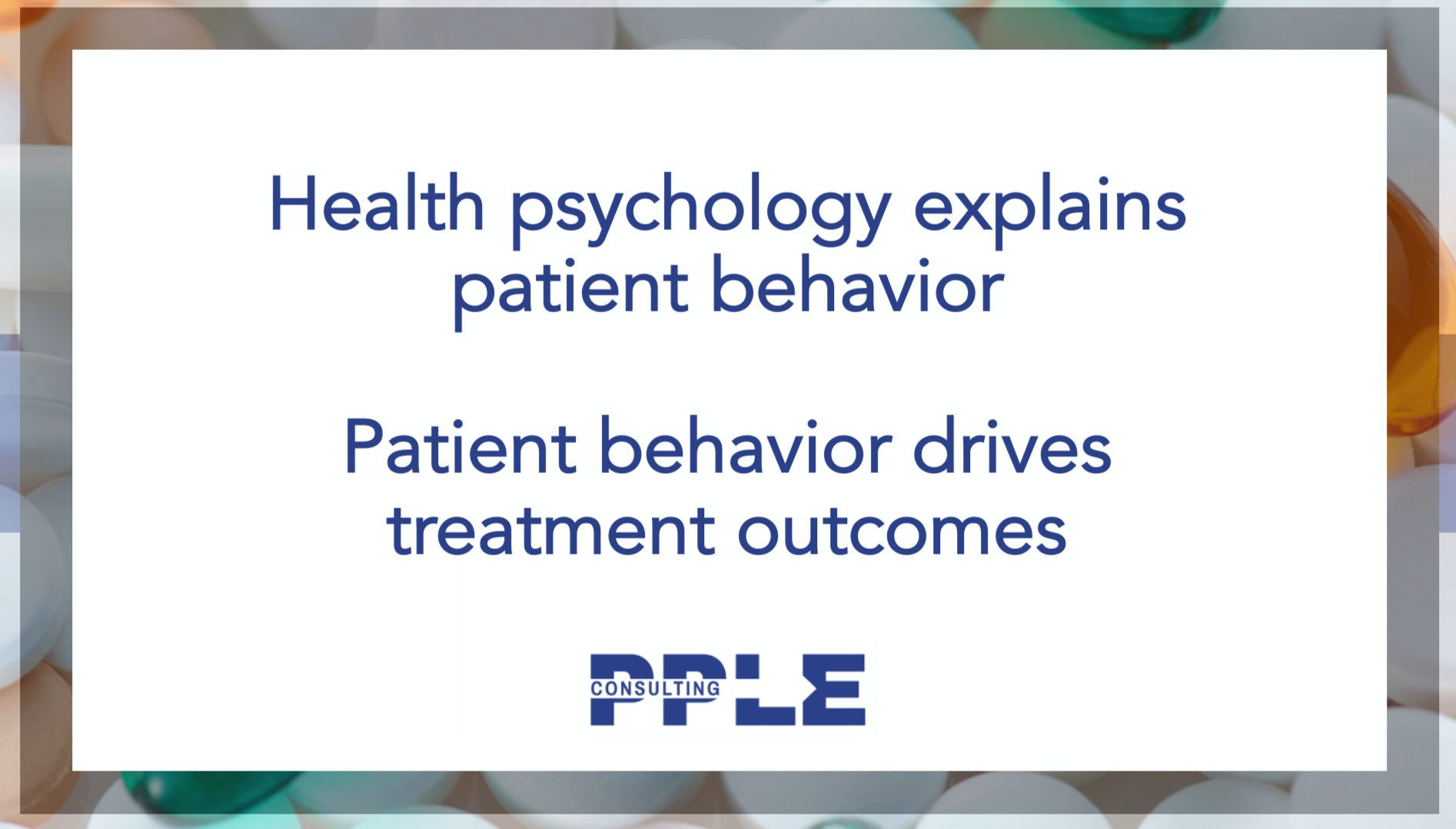 Health psychology explains patient behavior

Patient behavior drives treatment outcomes

PPLE
CONSULTING